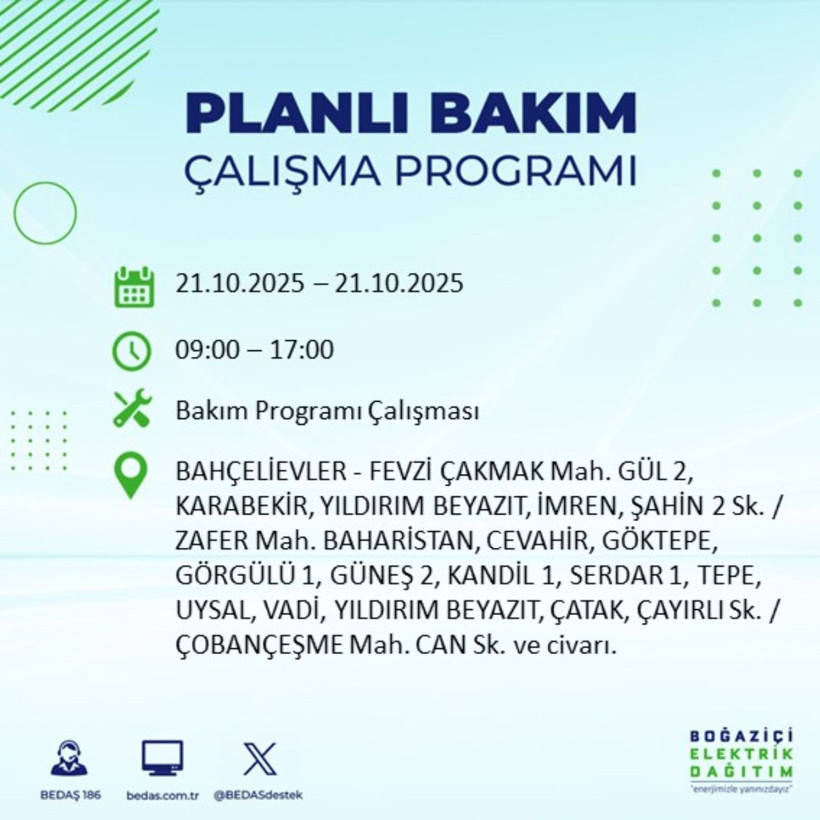 PLANLI BAKIM
ÇALIŞMA PROGRAMI

21.10.2025 – 21.10.2025

09:00 – 17:00

Bakım Programı Çalışması

BAHÇELİEVLER - FEVZİ ÇAKMAK Mah. GÜL 2, KARABEKİR, YILDIRIM BEYAZIT, İMREN, ŞAHİN 2 Sk. / ZAFER Mah. BAHARİSTAN, CEVAHİR, GÖKTEPE, GÖRGÜLÜ 1, GÜNEŞ 2, KANDİL 1, SERDAR 1, TEPE, UYSAL, VADİ, YILDIRIM BEYAZIT, ÇATAK, ÇAYIRLI Sk. / ÇOBANÇEŞME Mah. CAN Sk. ve civarı.

BEDAŞ 186
bedas.com.tr
@BEDASdestek

BOĞAZİÇİ
ELEKTRİK
DAĞITIM
"enerjimizle yanınızdayız"